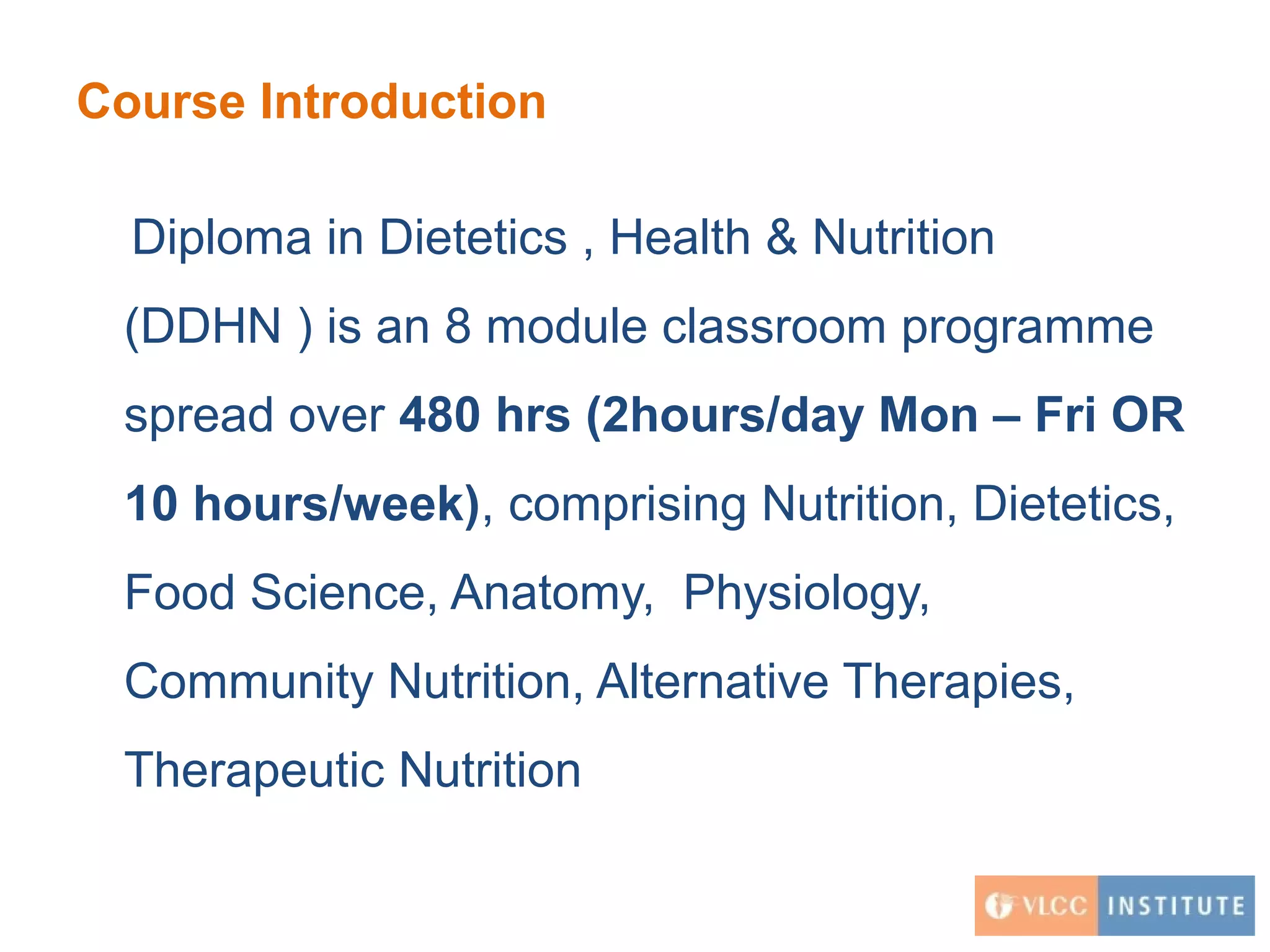 Course Introduction

Diploma in Dietetics , Health & Nutrition (DDHN ) is an 8 module classroom programme spread over 480 hrs (2hours/day Mon – Fri OR 10 hours/week), comprising Nutrition, Dietetics, Food Science, Anatomy, Physiology, Community Nutrition, Alternative Therapies, Therapeutic Nutrition

VLCC INSTITUTE